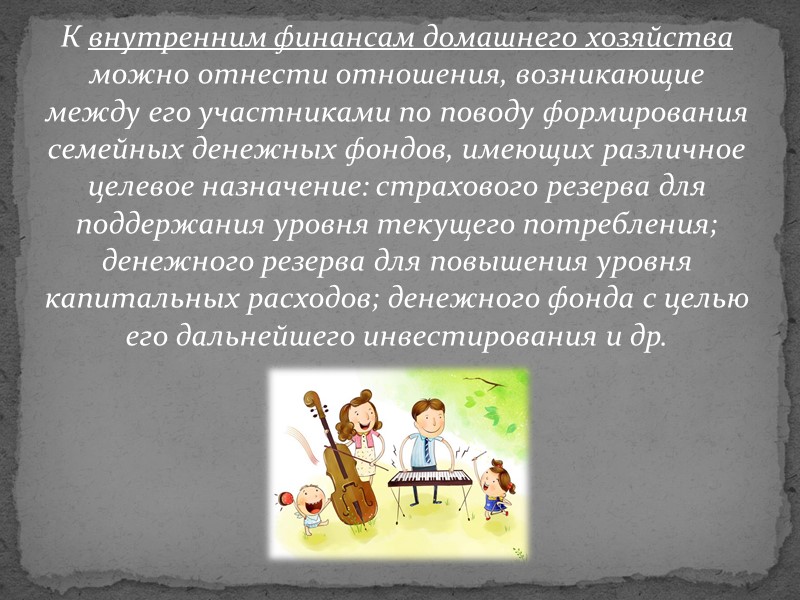 К внутренним финансам домашнего хозяйства можно отнести отношения, возникающие между его участниками по поводу формирования семейных денежных фондов, имеющих различное целевое назначение: страхового резерва для поддержания уровня текущего потребления; денежного резерва для повышения уровня капитальных расходов; денежного фонда с целью его дальнейшего инвестирования и др.